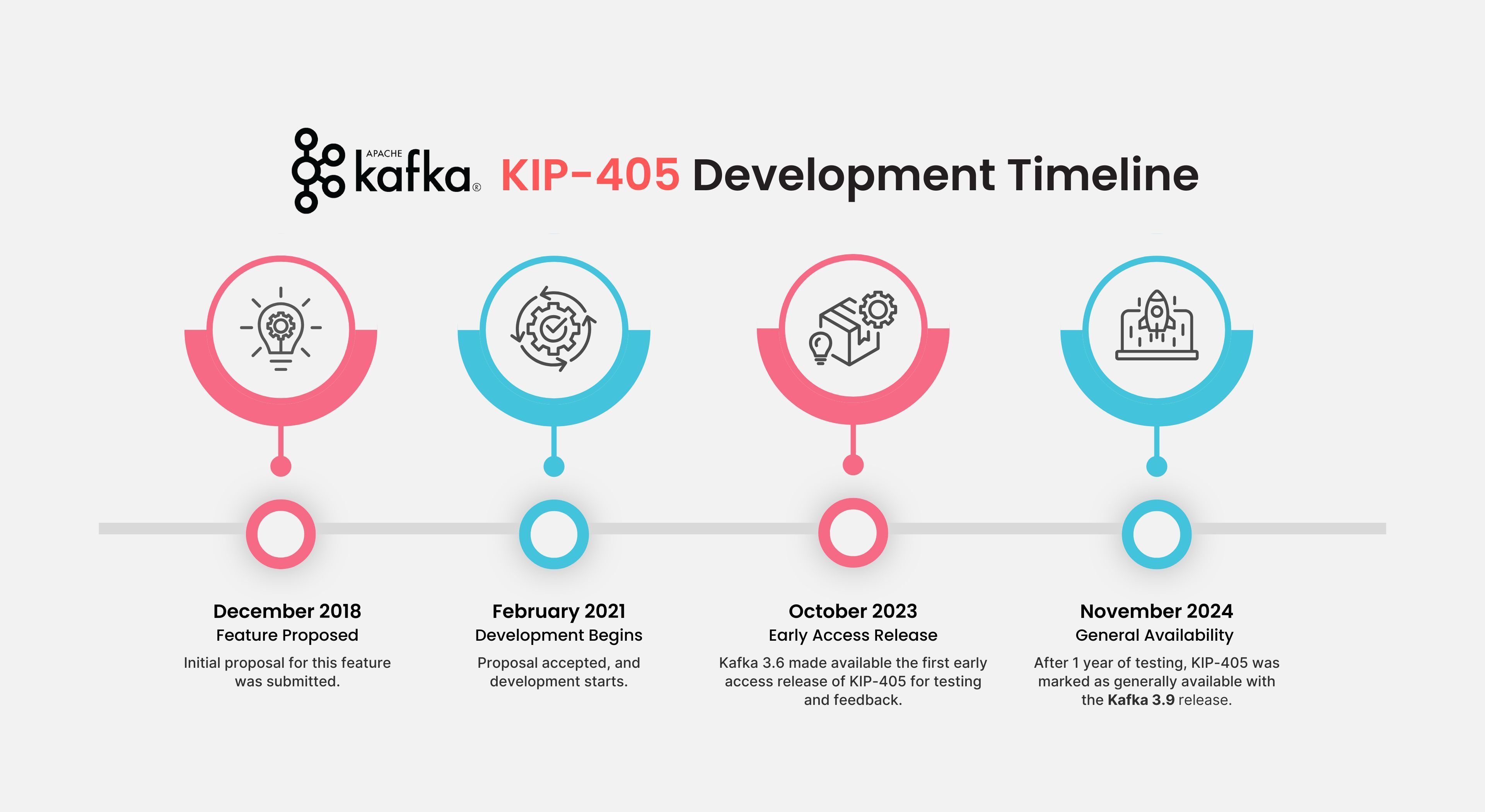 APACHE kafka® KIP-405 Development Timeline

December 2018
Feature Proposed
Initial proposal for this feature was submitted.

February 2021
Development Begins
Proposal accepted, and development starts.

October 2023
Early Access Release
Kafka 3.6 made available the first early access release of KIP-405 for testing and feedback.

November 2024
General Availability
After 1 year of testing, KIP-405 was marked as generally available with the Kafka 3.9 release.